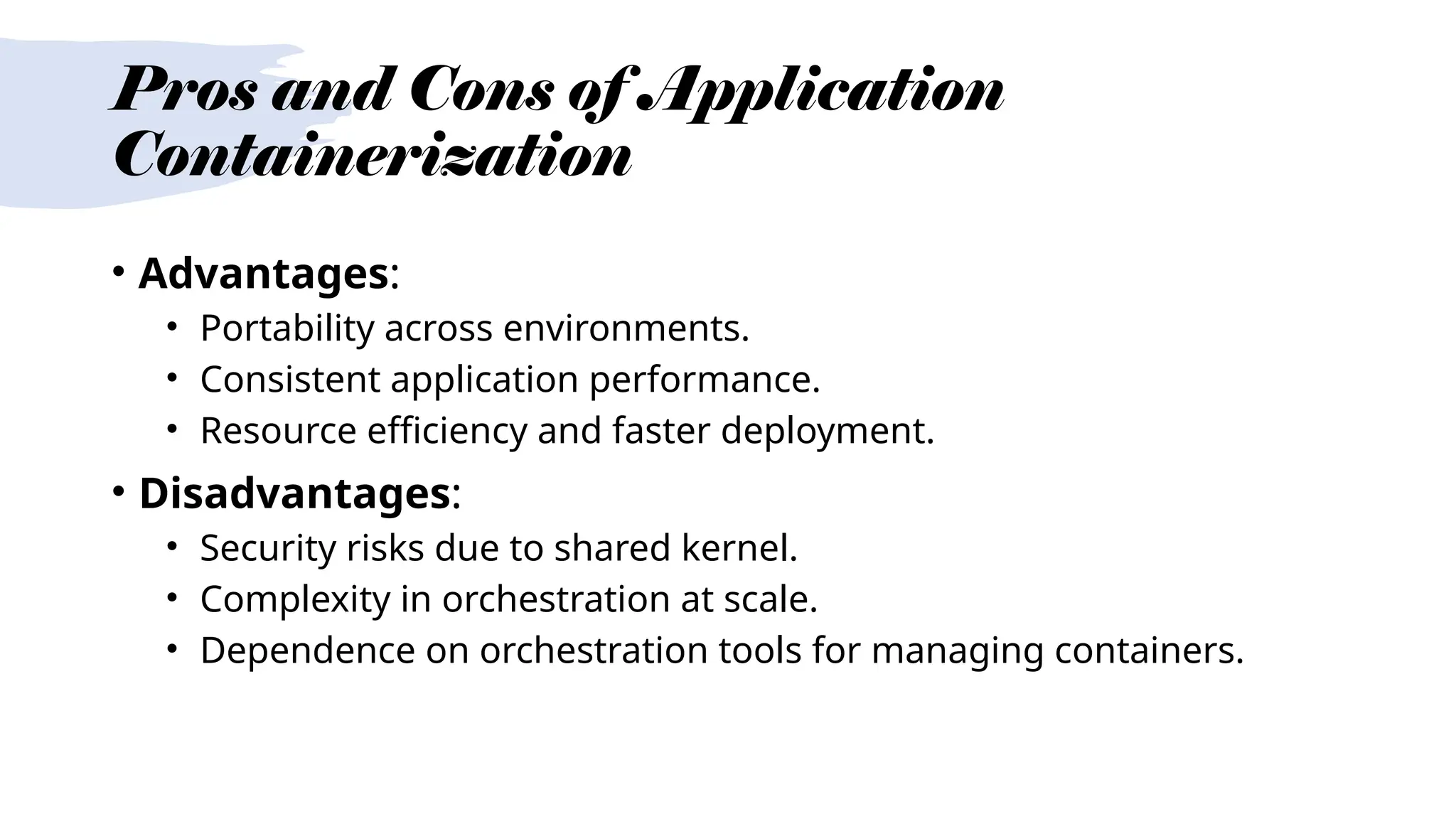 Pros and Cons of Application Containerization

• Advantages:
  • Portability across environments.
  • Consistent application performance.
  • Resource efficiency and faster deployment.
• Disadvantages:
  • Security risks due to shared kernel.
  • Complexity in orchestration at scale.
  • Dependence on orchestration tools for managing containers.